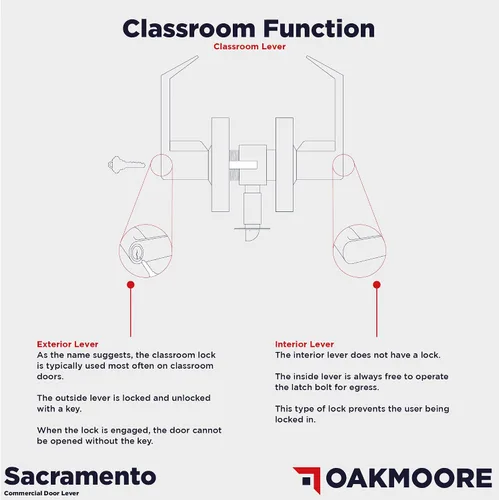 Classroom Function
Classroom Lever

Exterior Lever
As the name suggests, the classroom lock is typically used most often on classroom doors.

The outside lever is locked and unlocked with a key.

When the lock is engaged, the door cannot be opened without the key.

Interior Lever
The interior lever does not have a lock.

The inside lever is always free to operate the latch bolt for egress.

This type of lock prevents the user being locked in.

Sacramento
Commercial Door Lever

OAKMOORE